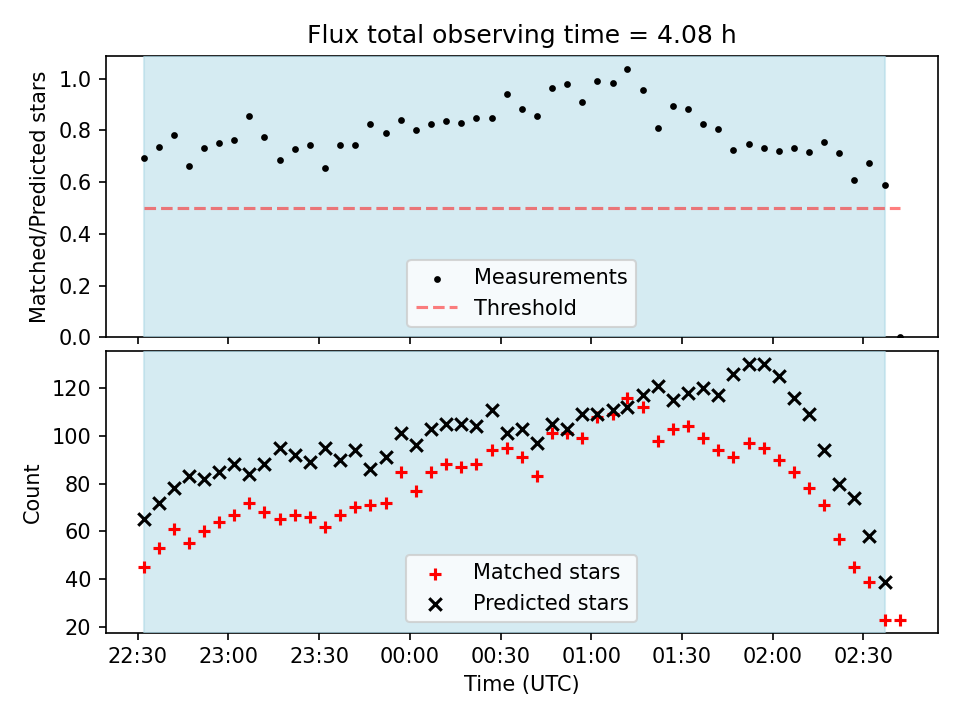 Flux total observing time = 4.08 h

Matched/Predicted stars

1.0
0.8
0.6
0.4
0.2
0.0

Measurements
Threshold

Count

120
100
80
60
40
20

Matched stars
Predicted stars

22:30
23:00
23:30
00:00
00:30
01:00
01:30
02:00
02:30

Time (UTC)